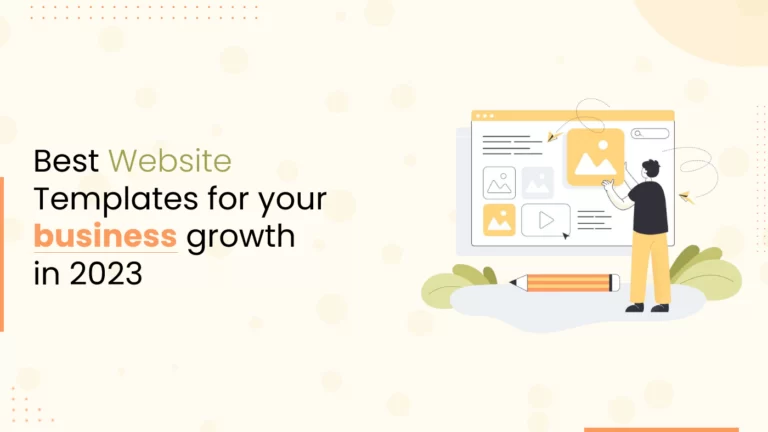 Best Website Templates for your business growth in 2023